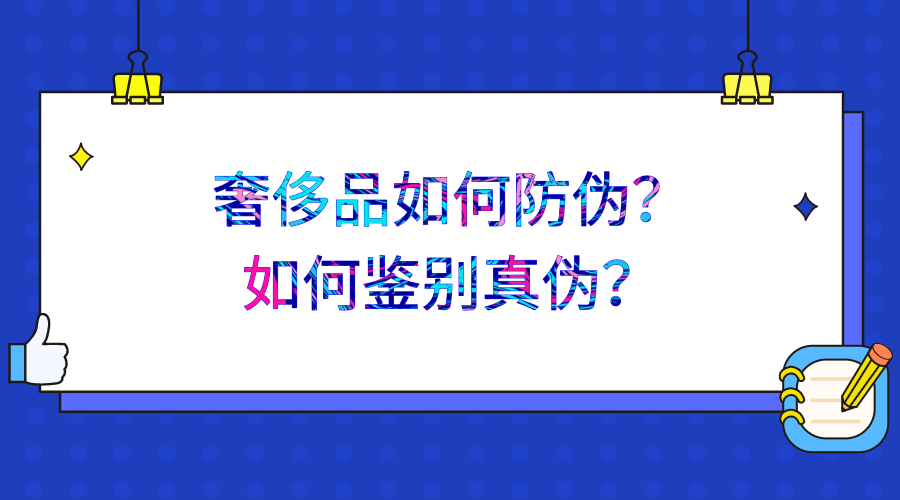 奢侈品如何防伪？
如何鉴别真伪？